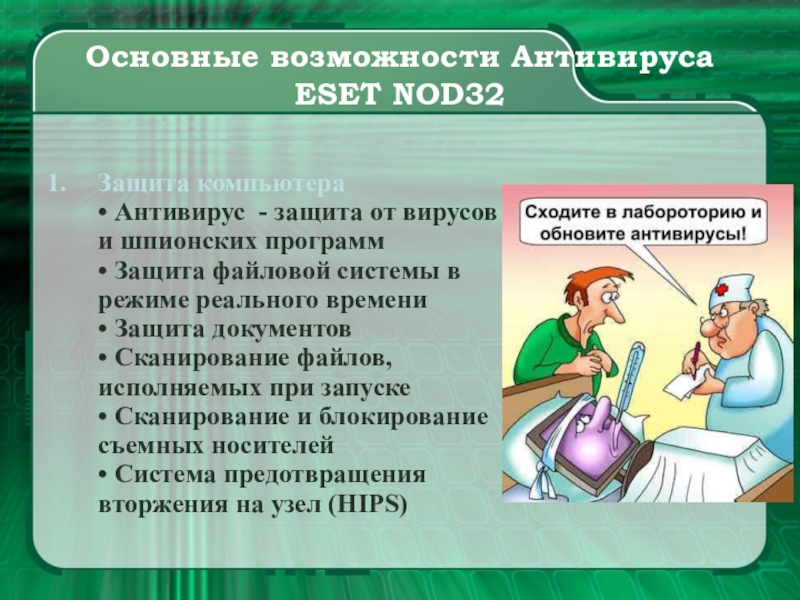 Основные возможности Антивируса ESET NOD32

1. Защита компьютера
• Антивирус - защита от вирусов и шпионских программ
• Защита файловой системы в режиме реального времени
• Защита документов
• Сканирование файлов, исполняемых при запуске
• Сканирование и блокирование съемных носителей
• Система предотвращения вторжения на узел (HIPS)

Сходите в лабороторию и обновите антивирусы!